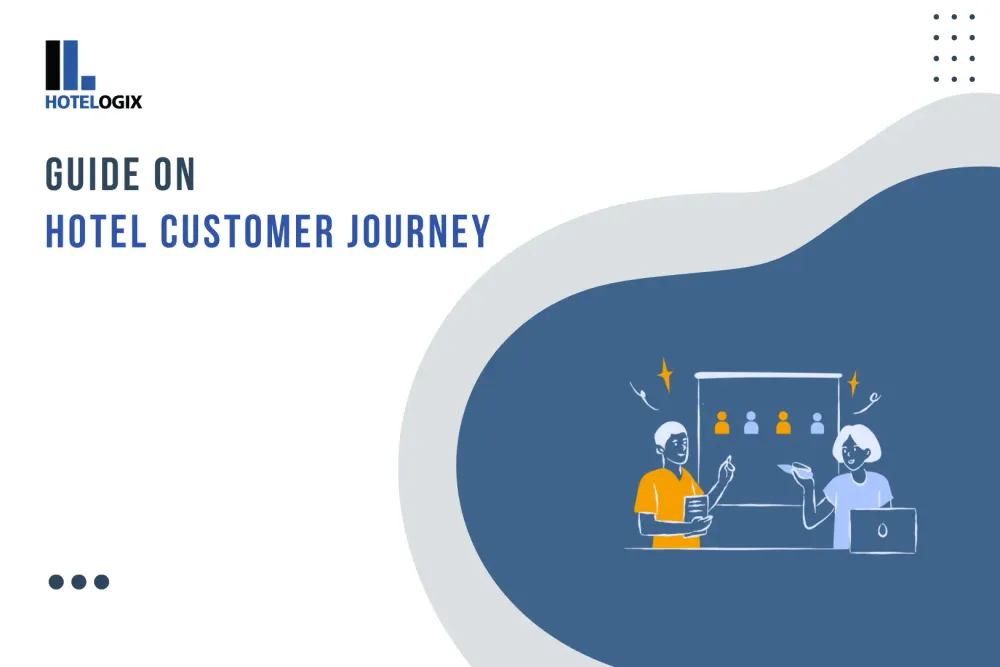 HOTELOGIX

GUIDE ON
HOTEL CUSTOMER JOURNEY